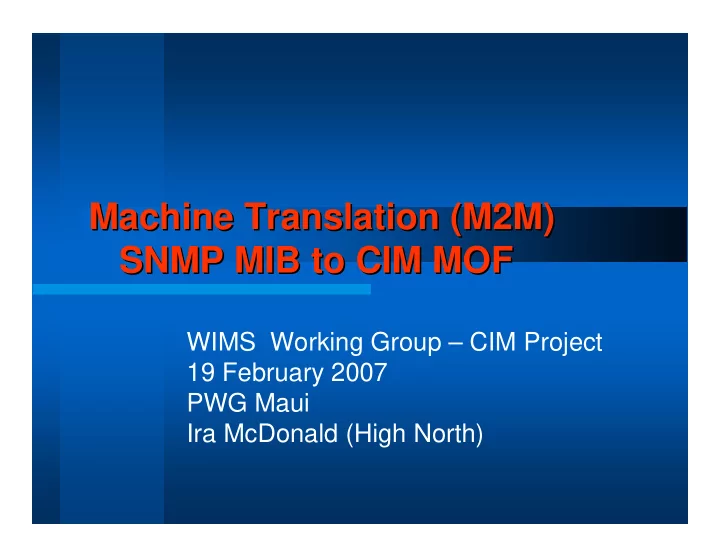 Machine Translation (M2M)
SNMP MIB to CIM MOF

WIMS Working Group – CIM Project
19 February 2007
PWG Maui
Ira McDonald (High North)